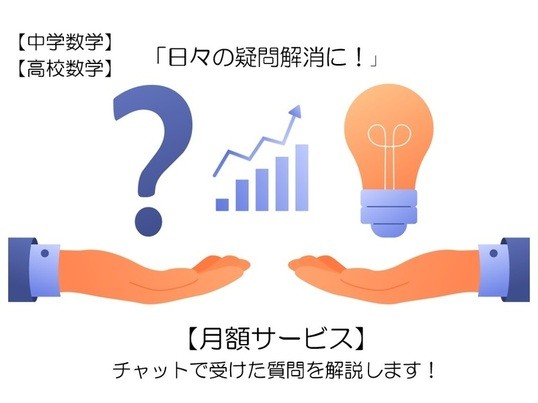 【中学数学】
【高校数学】

「日々の疑問解消に！」

【月額サービス】
チャットで受けた質問を解説します！